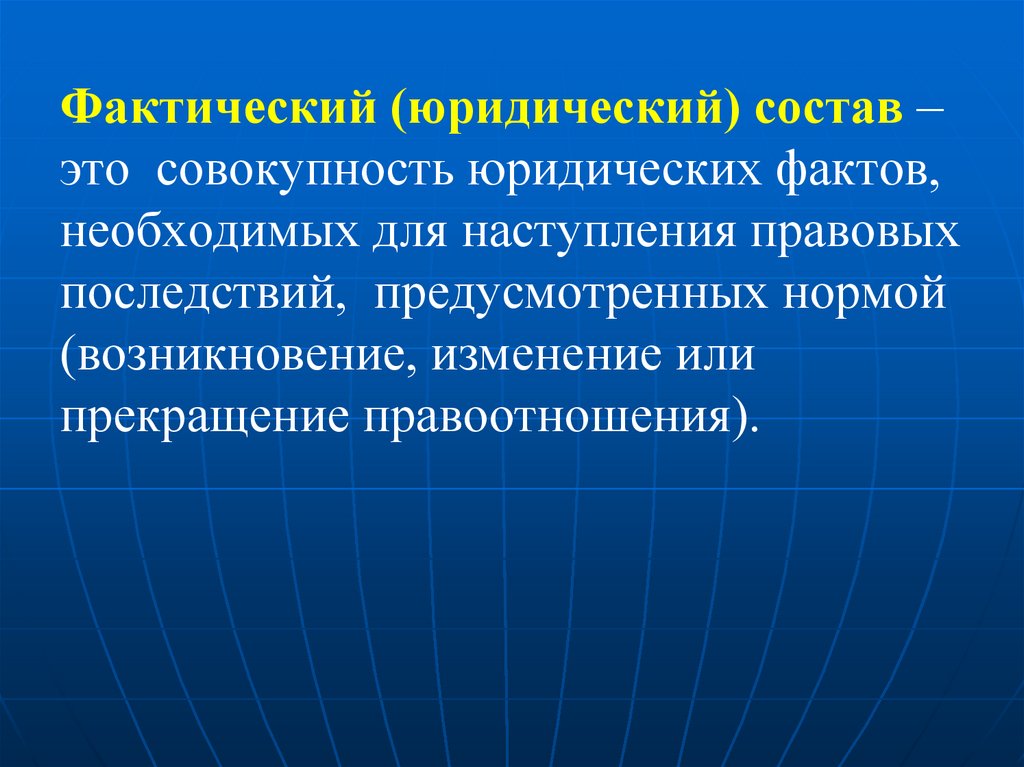 Фактический (юридический) состав – это совокупность юридических фактов, необходимых для наступления правовых последствий, предусмотренных нормой (возникновение, изменение или прекращение правоотношения).